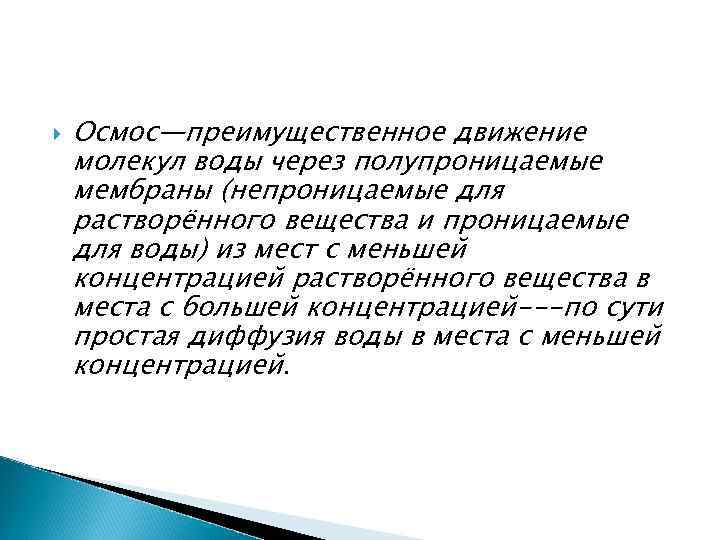 Осмос—преимущественное движение молекул воды через полупроницаемые мембраны (непроницаемые для растворённого вещества и проницаемые для воды) из мест с меньшей концентрацией растворённого вещества в места с большей концентрацией---по сути простая диффузия воды в места с меньшей концентрацией.